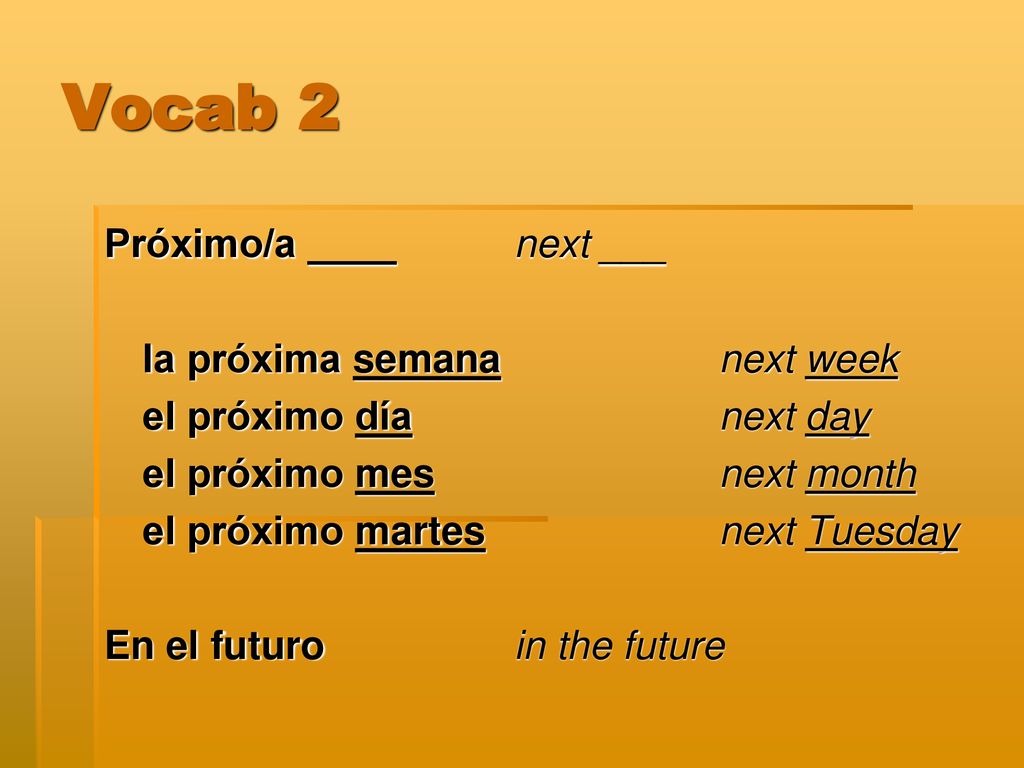 Vocab 2

Próximo/a ____ next ___

la próxima semana next week
el próximo día next day
el próximo mes next month
el próximo martes next Tuesday

En el futuro in the future